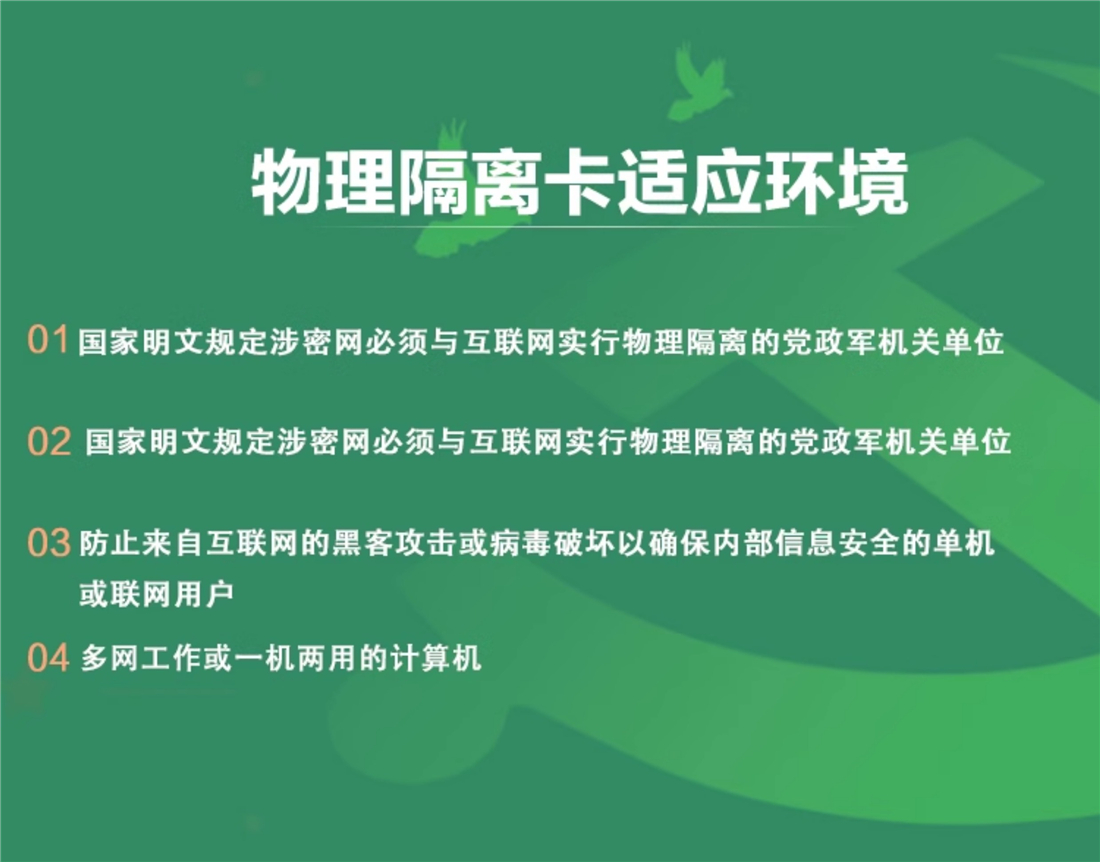 物理隔离卡适应环境

01 国家明文规定涉密网必须与互联网实行物理隔离的党政军机关单位

02 国家明文规定涉密网必须与互联网实行物理隔离的党政军机关单位

03 防止来自互联网的黑客攻击或病毒破坏以确保内部信息安全的单机或联网用户

04 多网工作或一机两用的计算机